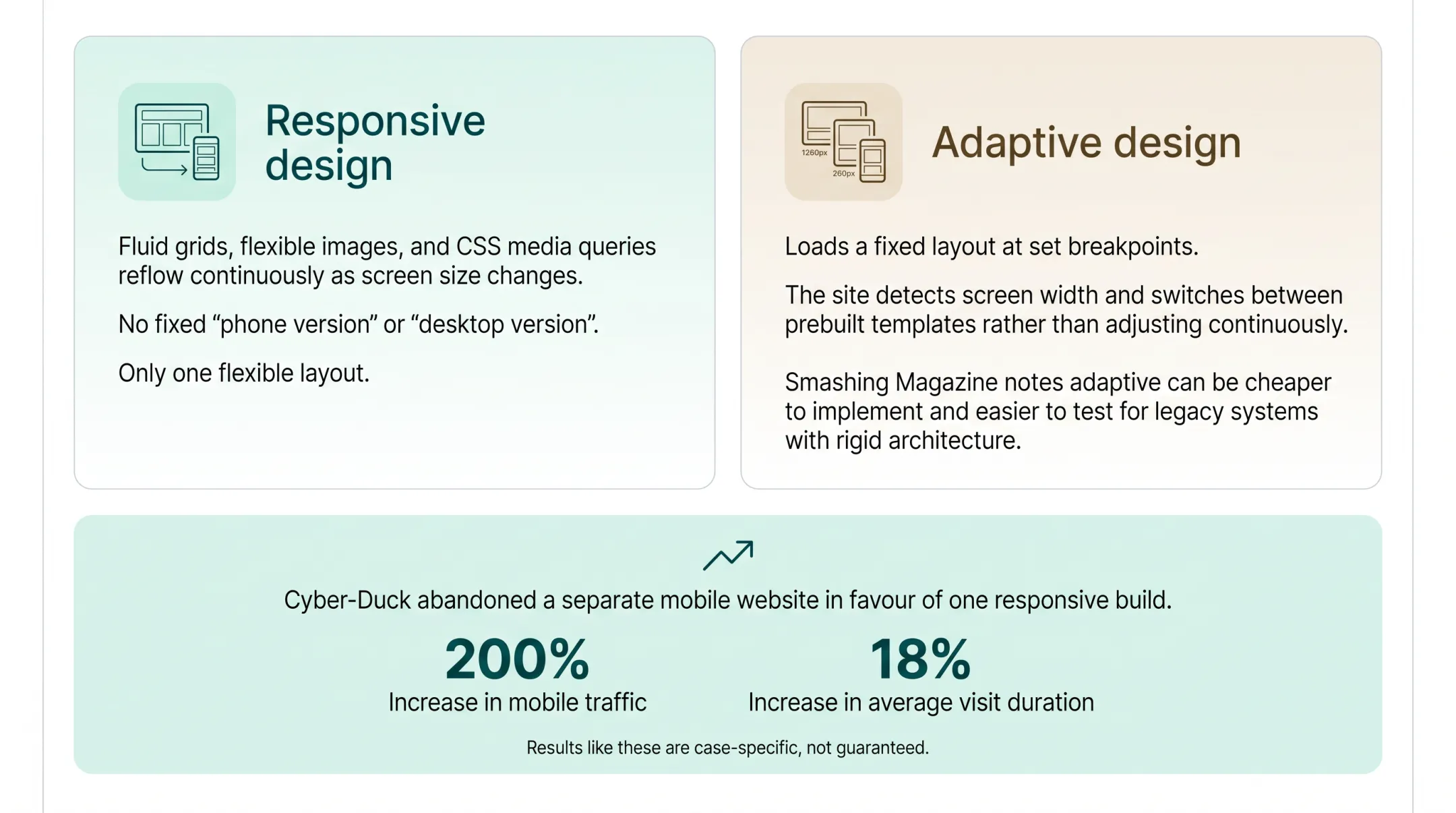 Responsive design

Fluid grids, flexible images, and CSS media queries reflow continuously as screen size changes.

No fixed “phone version” or “desktop version”.

Only one flexible layout.

1260px
260px

Adaptive design

Loads a fixed layout at set breakpoints.

The site detects screen width and switches between prebuilt templates rather than adjusting continuously.

Smashing Magazine notes adaptive can be cheaper to implement and easier to test for legacy systems with rigid architecture.

Cyber-Duck abandoned a separate mobile website in favour of one responsive build.

200%
Increase in mobile traffic

18%
Increase in average visit duration

Results like these are case-specific, not guaranteed.